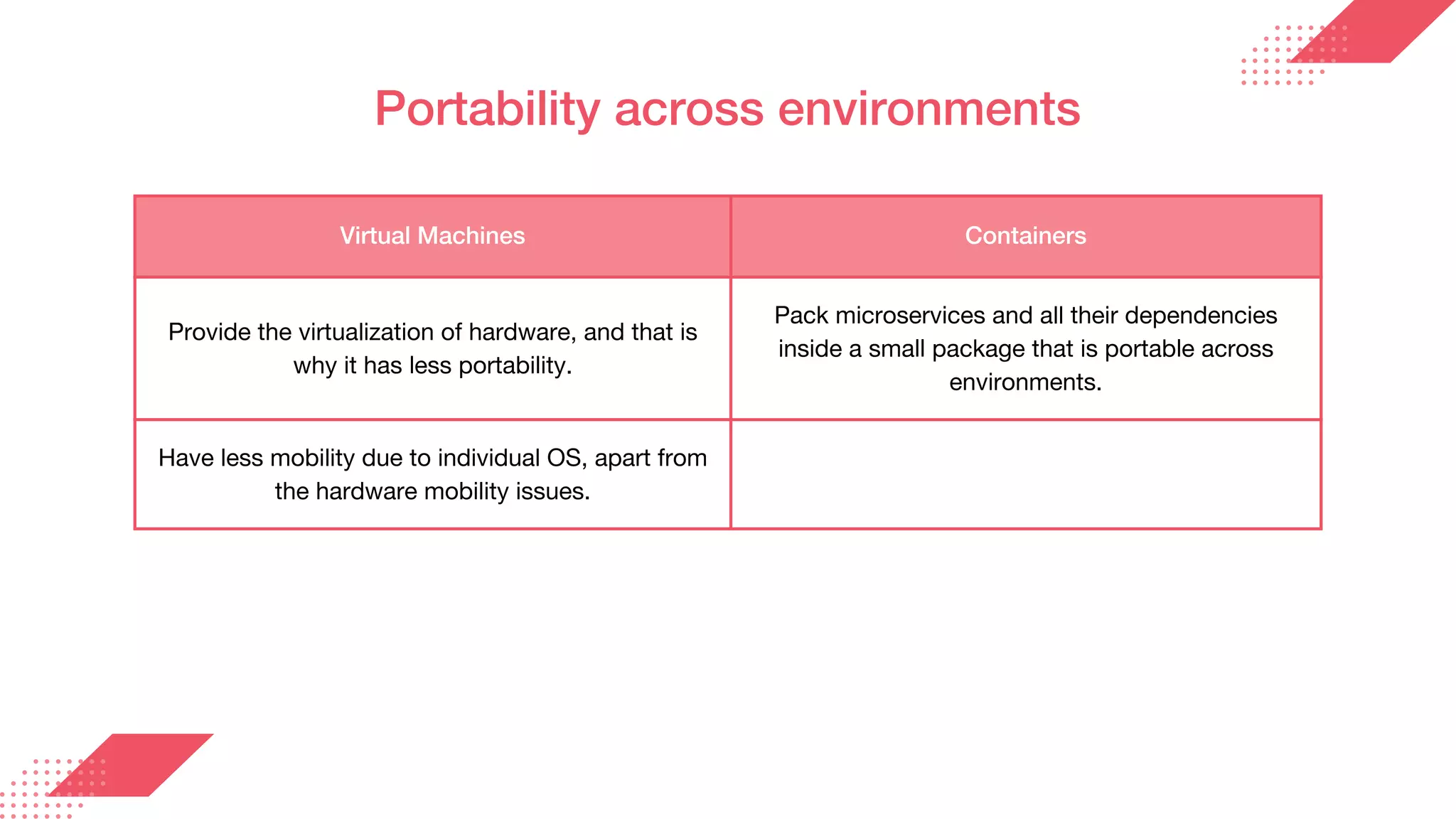 Portability across environments

| Virtual Machines | Containers |
|---|---|
| Provide the virtualization of hardware, and that is why it has less portability. | Pack microservices and all their dependencies inside a small package that is portable across environments. |
| Have less mobility due to individual OS, apart from the hardware mobility issues. | |